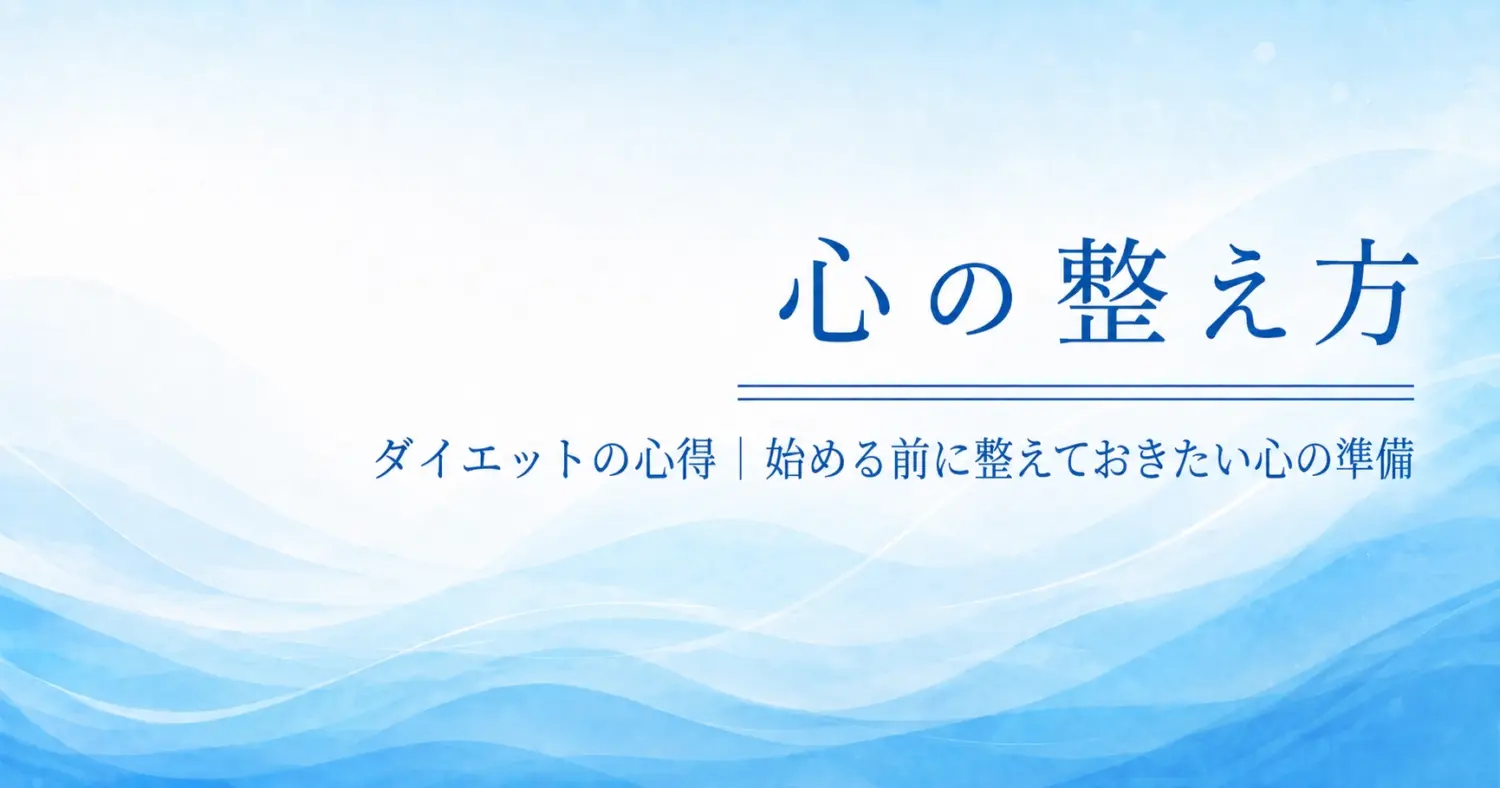 心の整え方

ダイエットの心得｜始める前に整えておきたい心の準備